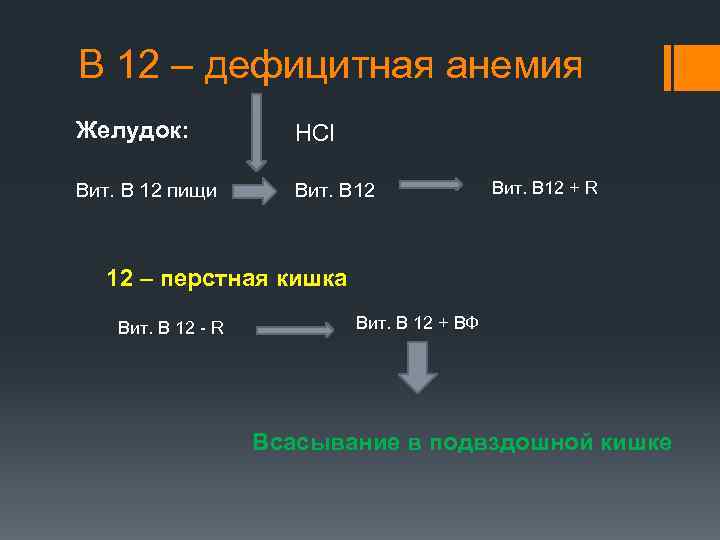 В 12 – дефицитная анемия

Желудок:

HCl

Вит. В 12 пищи

Вит. В12

Вит. В12 + R

12 – перстная кишка

Вит. В 12 - R

Вит. В 12 + ВФ

Всасывание в подвздошной кишке